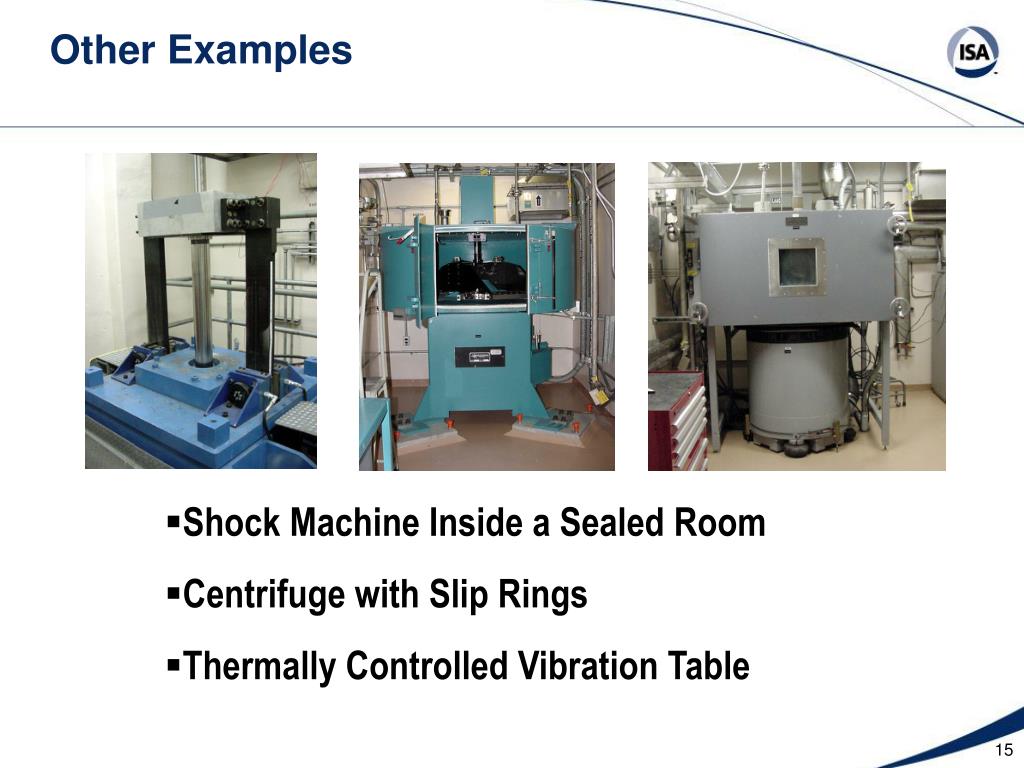 Other Examples

ISA

▪Shock Machine Inside a Sealed Room

▪Centrifuge with Slip Rings

▪Thermally Controlled Vibration Table

15